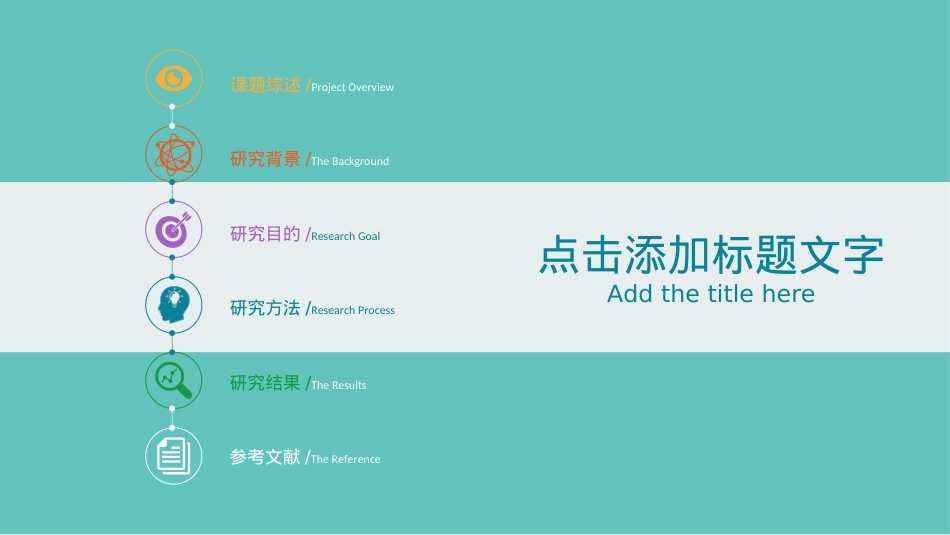 课题综述 /Project Overview

研究背景 /The Background

研究目的 /Research Goal

研究方法 /Research Process

研究结果 /The Results

参考文献 /The Reference

点击添加标题文字
Add the title here